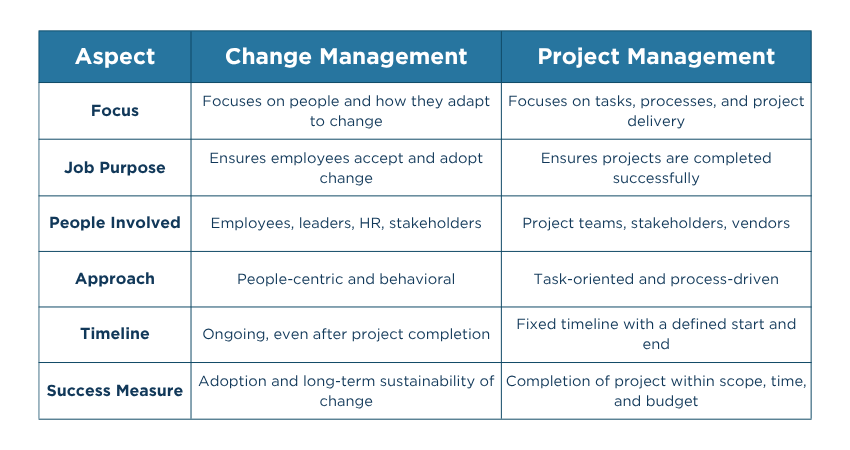 | Aspect | Change Management | Project Management |
|---|---|---|
| Focus | Focuses on people and how they adapt to change | Focuses on tasks, processes, and project delivery |
| Job Purpose | Ensures employees accept and adopt change | Ensures projects are completed successfully |
| People Involved | Employees, leaders, HR, stakeholders | Project teams, stakeholders, vendors |
| Approach | People-centric and behavioral | Task-oriented and process-driven |
| Timeline | Ongoing, even after project completion | Fixed timeline with a defined start and end |
| Success Measure | Adoption and long-term sustainability of change | Completion of project within scope, time, and budget |